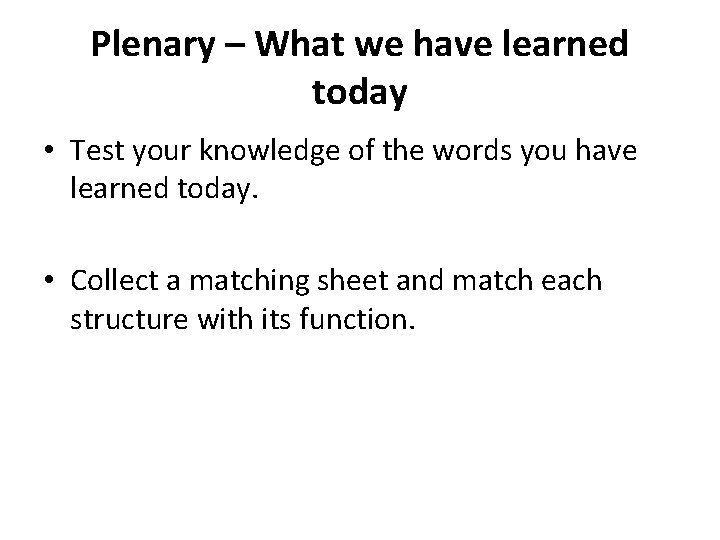 Plenary – What we have learned today

• Test your knowledge of the words you have learned today.

• Collect a matching sheet and match each structure with its function.